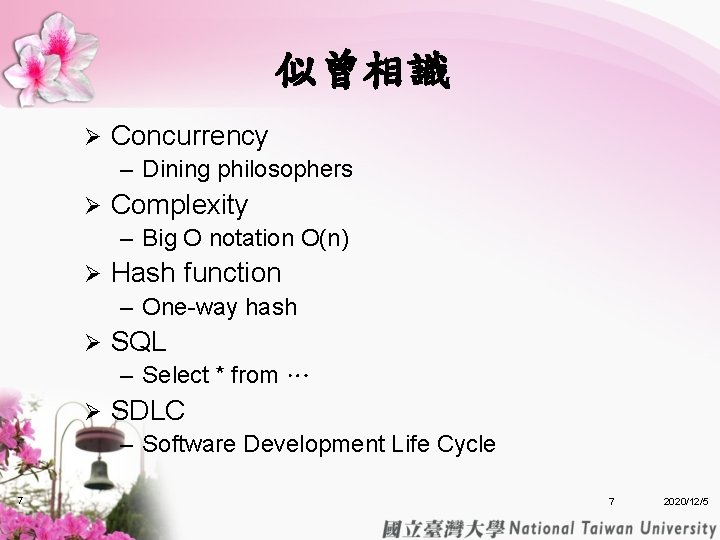 似曾相識

➢ Concurrency
– Dining philosophers
➢ Complexity
– Big O notation O(n)
➢ Hash function
– One-way hash
➢ SQL
– Select * from …
➢ SDLC
– Software Development Life Cycle

7

7 2020/12/5

國立臺灣大學 National Taiwan University